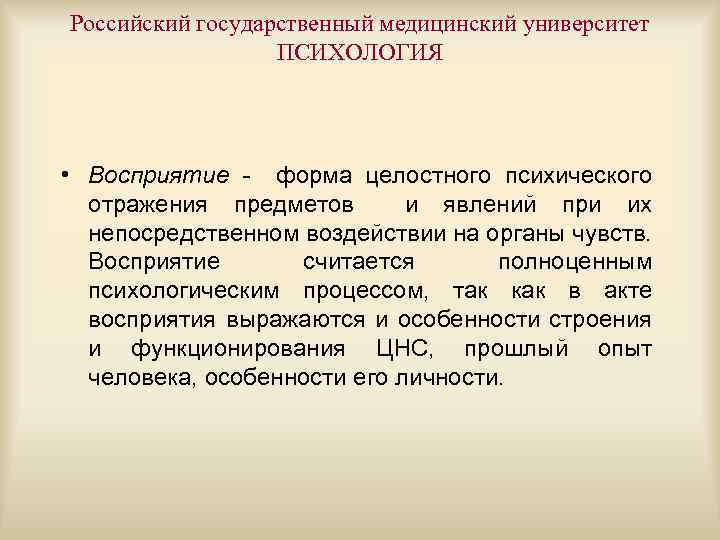 Российский государственный медицинский университет
ПСИХОЛОГИЯ

• Восприятие - форма целостного психического отражения предметов и явлений при их непосредственном воздействии на органы чувств. Восприятие считается полноценным психологическим процессом, так как в акте восприятия выражаются и особенности строения и функционирования ЦНС, прошлый опыт человека, особенности его личности.